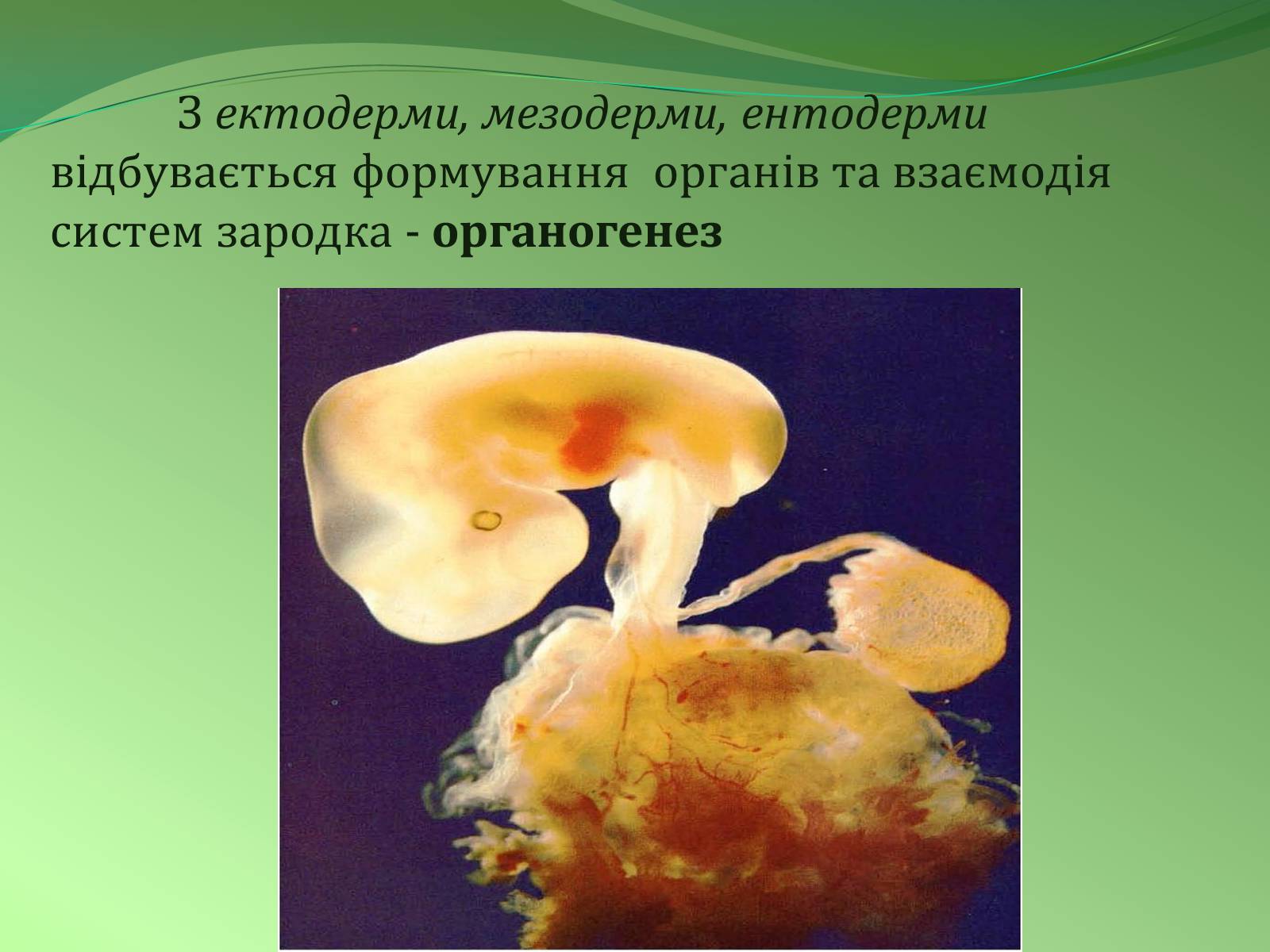 З ектодерми, мезодерми, ентодерми відбувається формування органів та взаємодія систем зародка - органогенез